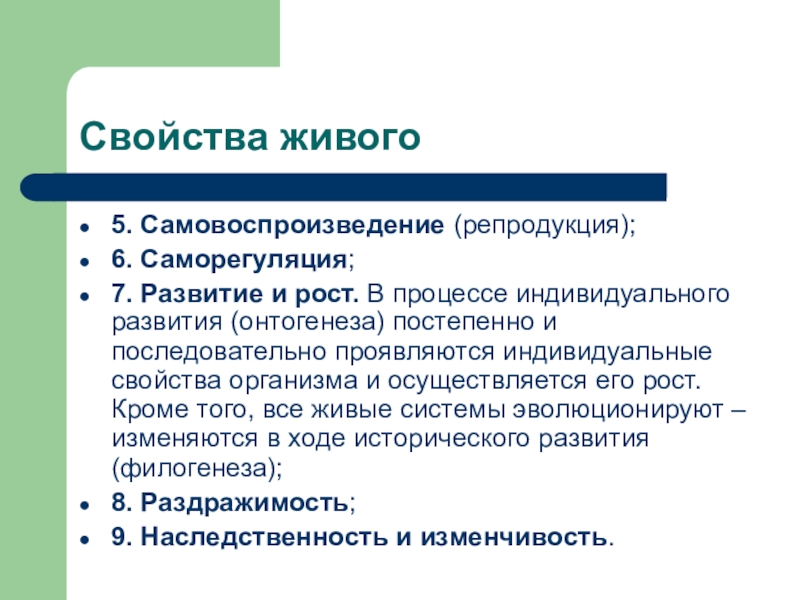 Свойства живого

- 5. Самовоспроизведение (репродукция);
- 6. Саморегуляция;
- 7. Развитие и рост. В процессе индивидуального развития (онтогенеза) постепенно и последовательно проявляются индивидуальные свойства организма и осуществляется его рост. Кроме того, все живые системы эволюционируют – изменяются в ходе исторического развития (филогенеза);
- 8. Раздражимость;
- 9. Наследственность и изменчивость.